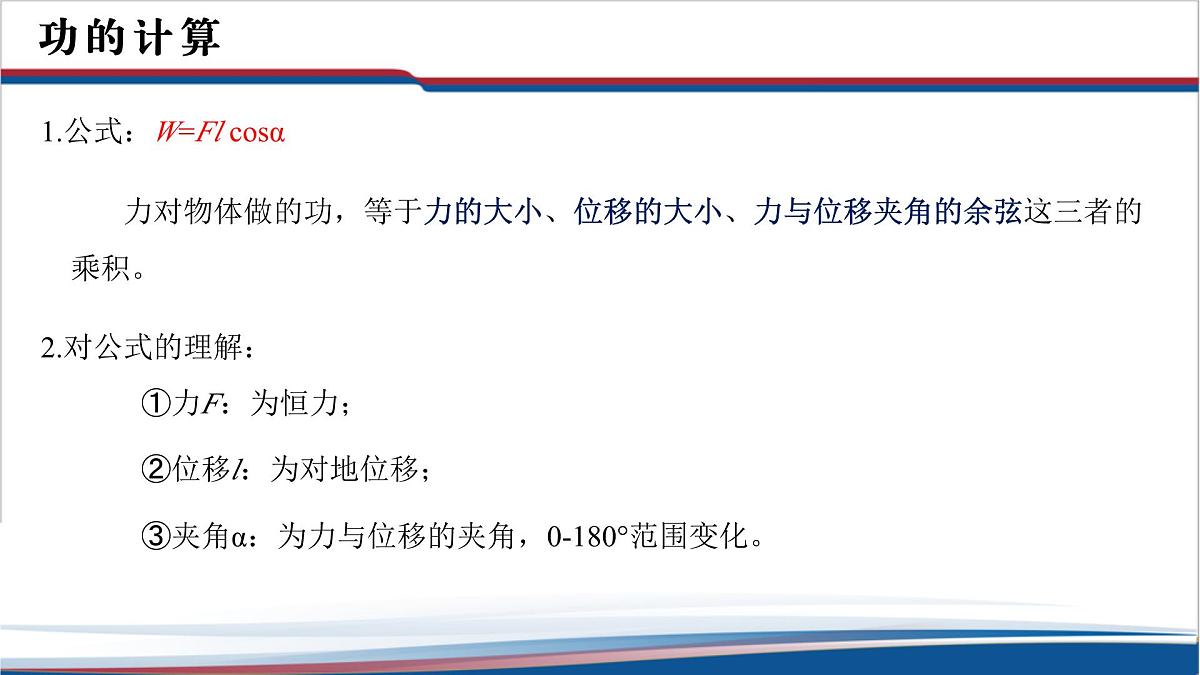 功的计算

1.公式：$W=Fl\cos\alpha$

力对物体做的功，等于力的大小、位移的大小、力与位移夹角的余弦这三者的乘积。

2.对公式的理解：

①力$F$：为恒力；

②位移$l$：为对地位移；

③夹角$\alpha$：为力与位移的夹角，0-180°范围变化。